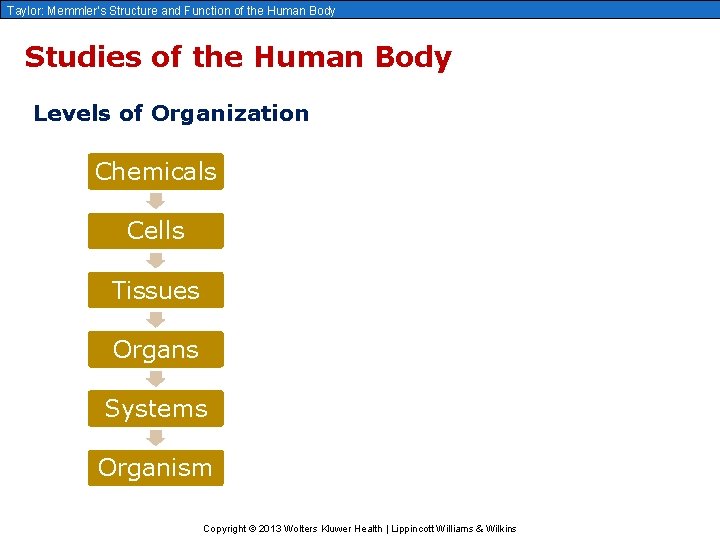 Taylor: Memmler's Structure and Function of the Human Body

Studies of the Human Body

Levels of Organization

Chemicals

Cells

Tissues

Organs

Systems

Organism

Copyright © 2013 Wolters Kluwer Health | Lippincott Williams & Wilkins